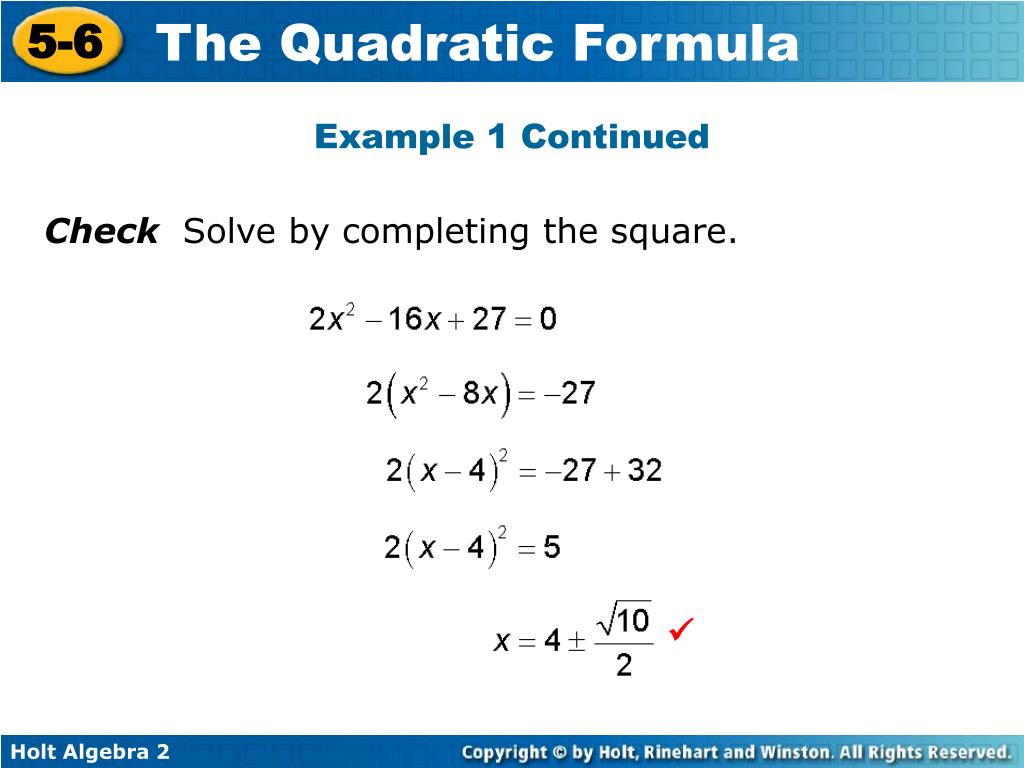 5-6 The Quadratic Formula

Example 1 Continued

Check Solve by completing the square.

$2x^2 - 16x + 27 = 0$

$2(x^2 - 8x) = -27$

$2(x - 4)^2 = -27 + 32$

$2(x - 4)^2 = 5$

$x = 4 \pm \frac{\sqrt{10}}{2}$ ✓

Holt Algebra 2

Copyright © by Holt, Rinehart and Winston. All Rights Reserved.